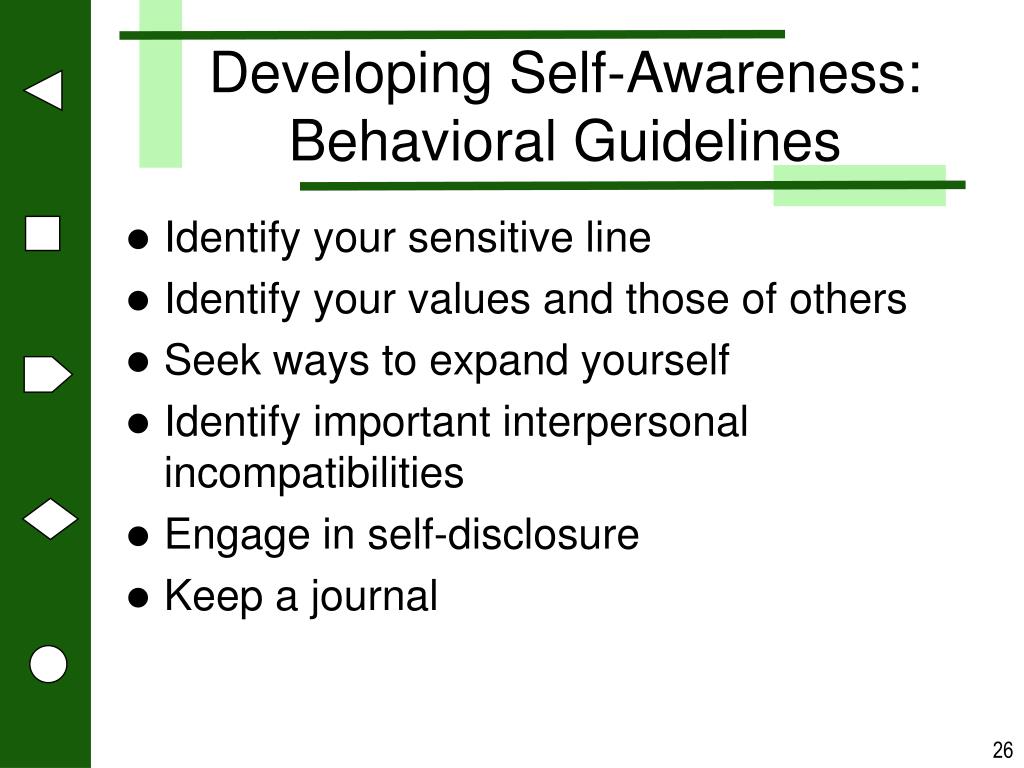 Developing Self-Awareness: Behavioral Guidelines

● Identify your sensitive line
● Identify your values and those of others
● Seek ways to expand yourself
● Identify important interpersonal incompatibilities
● Engage in self-disclosure
● Keep a journal

26